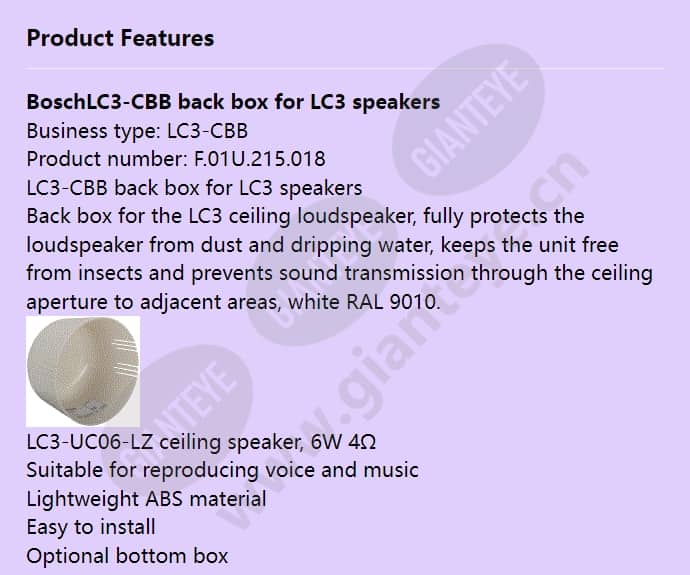 Product Features

BoschLC3-CBB back box for LC3 speakers
Business type: LC3-CBB
Product number: F.01U.215.018
LC3-CBB back box for LC3 speakers
Back box for the LC3 ceiling loudspeaker, fully protects the loudspeaker from dust and dripping water, keeps the unit free from insects and prevents sound transmission through the ceiling aperture to adjacent areas, white RAL 9010.

LC3-UC06-LZ ceiling speaker, 6W 4Ω
Suitable for reproducing voice and music
Lightweight ABS material
Easy to install
Optional bottom box

GIANTEYE
GIANTEYE
GIANTEYE
www.gianteye.cn